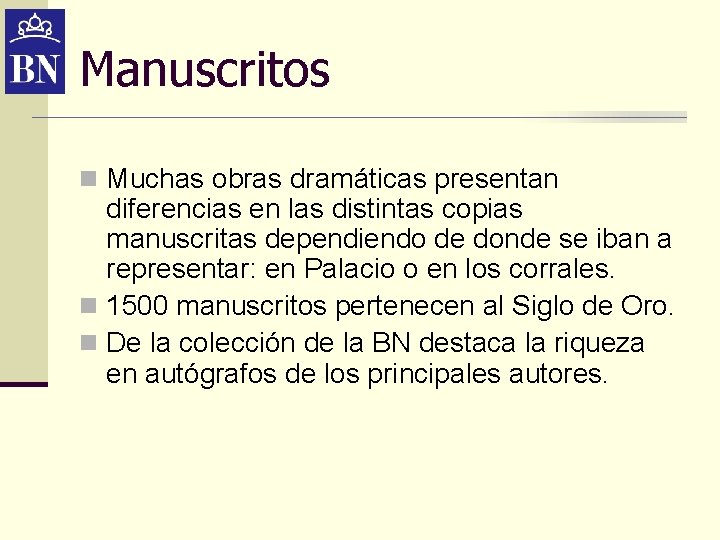 BN

Manuscritos

Muchas obras dramáticas presentan diferencias en las distintas copias manuscritas dependiendo de donde se iban a representar: en Palacio o en los corrales.

1500 manuscritos pertenecen al Siglo de Oro.

De la colección de la BN destaca la riqueza en autógrafos de los principales autores.